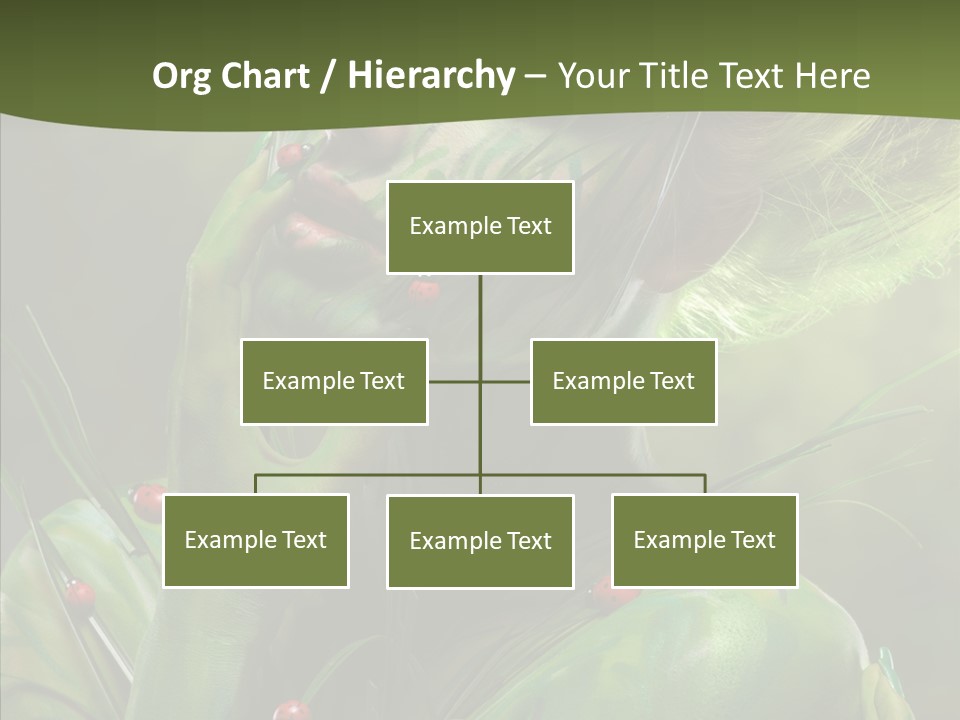 Org Chart / Hierarchy – Your Title Text Here

Example Text

Example Text

Example Text

Example Text

Example Text

Example Text